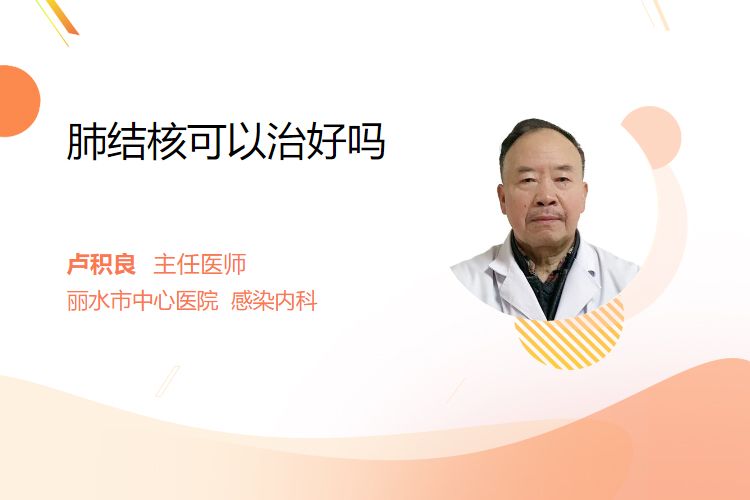 肺结核可以治好吗

卢积良 主任医师
丽水市中心医院 感染内科